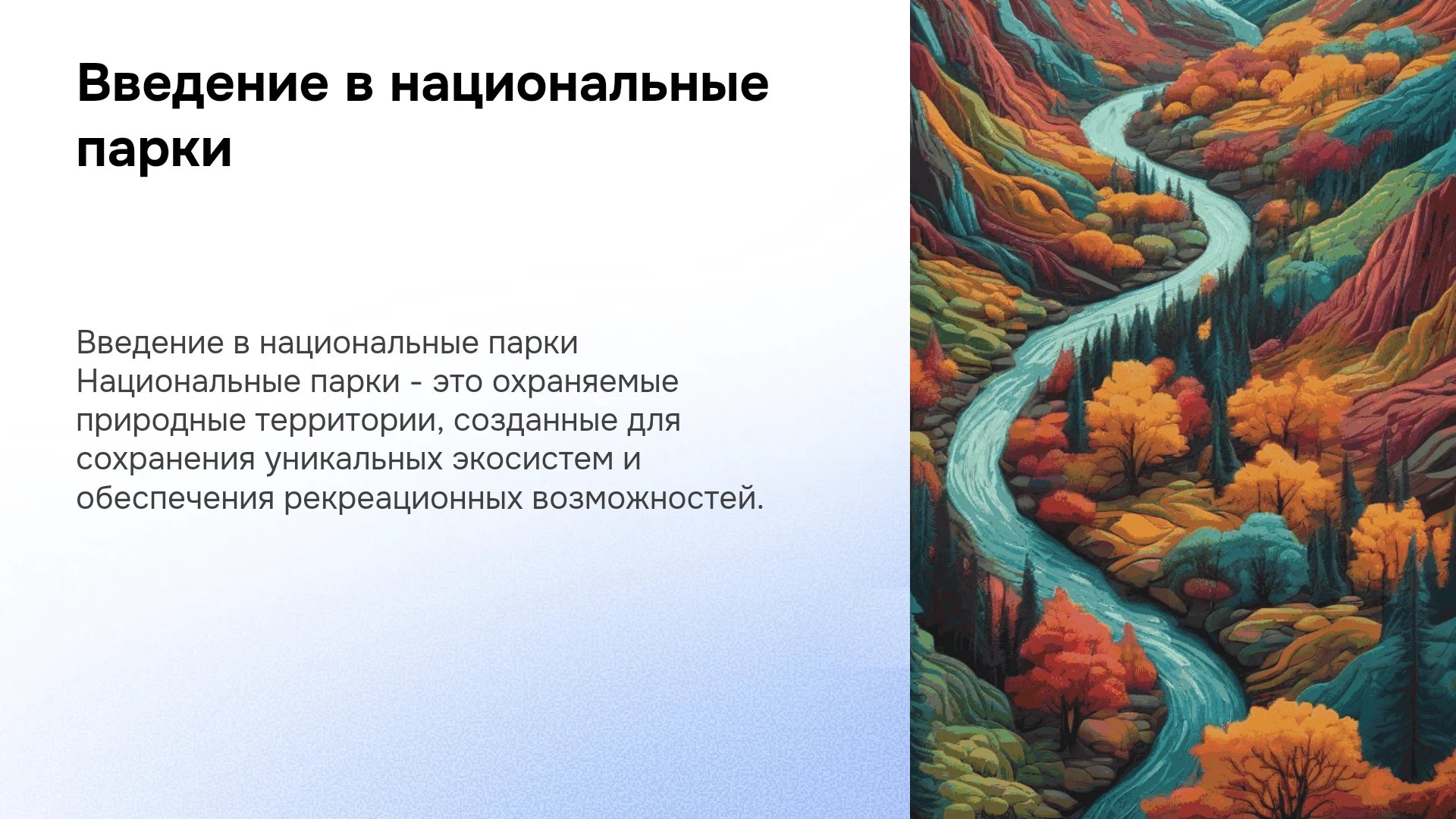 Введение в национальные парки

Введение в национальные парки Национальные парки - это охраняемые природные территории, созданные для сохранения уникальных экосистем и обеспечения рекреационных возможностей.